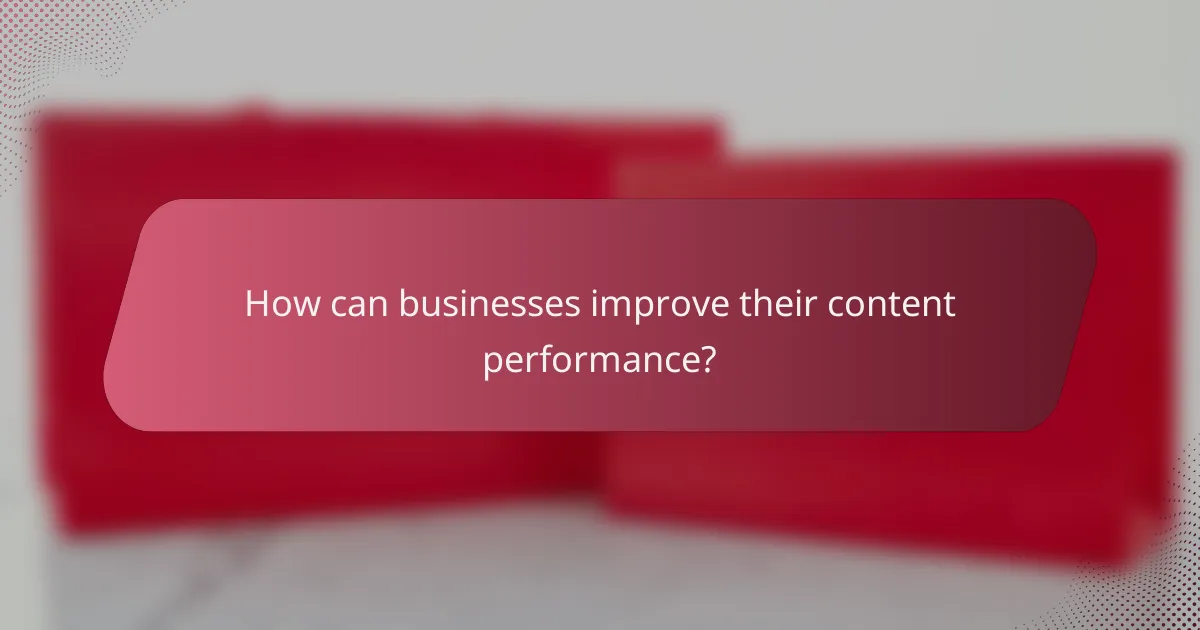 How can businesses improve their content performance?